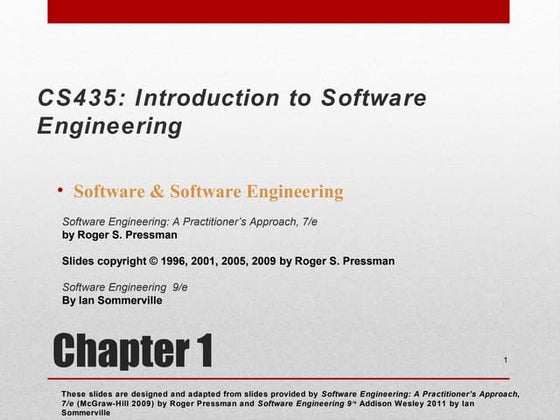 CS435: Introduction to Software Engineering

• Software & Software Engineering

Software Engineering: A Practitioner's Approach, 7/e
by Roger S. Pressman

Slides copyright © 1996, 2001, 2005, 2009 by Roger S. Pressman

Software Engineering 9/e
By Ian Sommerville

Chapter 1

1

These slides are designed and adapted from slides provided by Software Engineering: A Practitioner's Approach, 7/e (McGraw-Hill 2009) by Roger Pressman and Software Engineering 9th Addison Wesley 2011 by Ian Sommerville